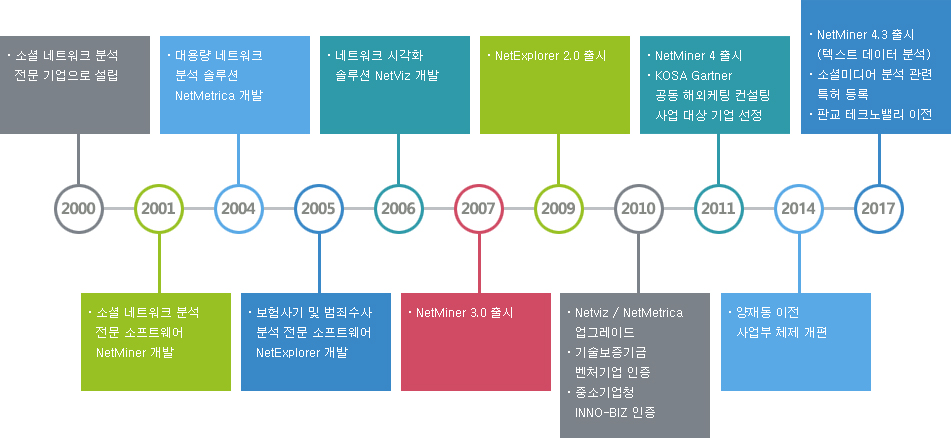 · 소셜 네트워크 분석 전문 기업으로 설립

· 대용량 네트워크 분석 솔루션 NetMetrica 개발

· 네트워크 시각화 솔루션 NetViz 개발

· NetExplorer 2.0 출시

· NetMiner 4 출시
· KOSA Gartner 공동 해외케팅 컨설팅 사업 대상 기업 선정

· NetMiner 4.3 출시 (텍스트 데이터 분석)
· 소셜미디어 분석 관련 특허 등록
· 판교 테크노밸리 이전

2000
2001
2004
2005
2006
2007
2009
2010
2011
2014
2017

· 소셜 네트워크 분석 전문 소프트웨어 NetMiner 개발

· 보험사기 및 범죄수사 분석 전문 소프트웨어 NetExplorer 개발

· NetMiner 3.0 출시

· Netviz / NetMetrica 업그레이드
· 기술보증기금 벤처기업 인증
· 중소기업청 INNO-BIZ 인증

· 양재동 이전 사업부 체제 개편